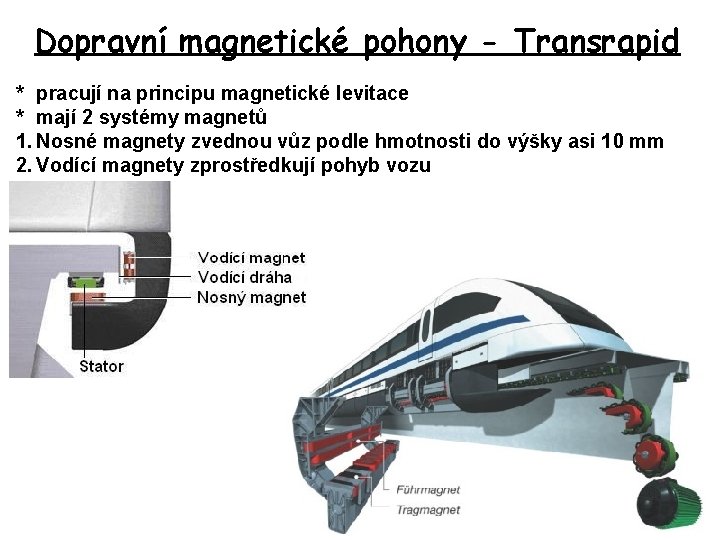 Dopravní magnetické pohony - Transrapid

* pracují na principu magnetické levitace
* mají 2 systémy magnetů
1. Nosné magnety zvednou vůz podle hmotnosti do výšky asi 10 mm
2. Vodící magnety zprostředkují pohyb vozu

Vodící magnet
Vodící dráha
Nosný magnet
Stator

Führmagnet
Tragmagnet